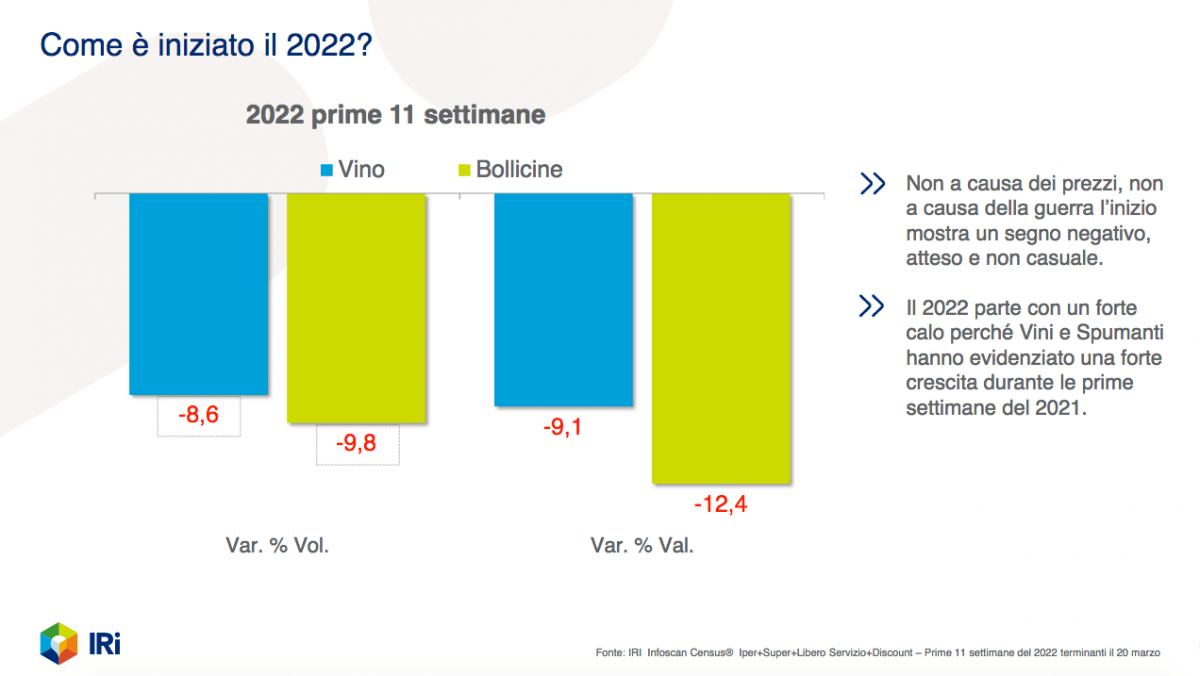 Come è iniziato il 2022?

2022 prime 11 settimane

Vino Bollicine

-8,6
-9,8
-9,1
-12,4

Var. % Vol.
Var. % Val.

Non a causa dei prezzi, non a causa della guerra l'inizio mostra un segno negativo, atteso e non casuale.

Il 2022 parte con un forte calo perché Vini e Spumanti hanno evidenziato una forte crescita durante le prime settimane del 2021.

IRi

Fonte: IRI Infoscan Census® Iper+Super+Libero Servizio+Discount – Prime 11 settimane del 2022 terminanti il 20 marzo